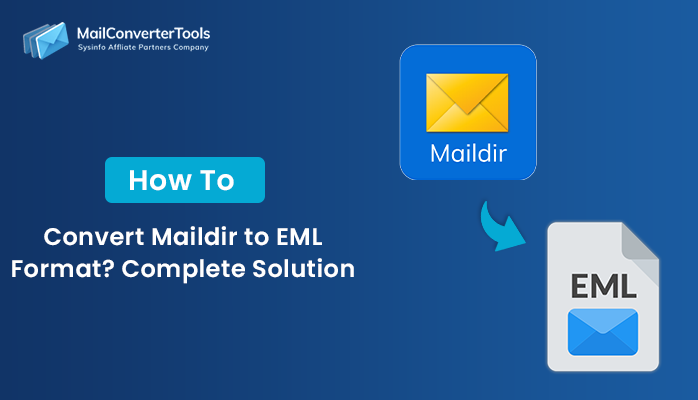 MailConverterTools
Sysinfo Affliate Partners Company

How To

Convert Maildir to EML Format? Complete Solution

Maildir

EML